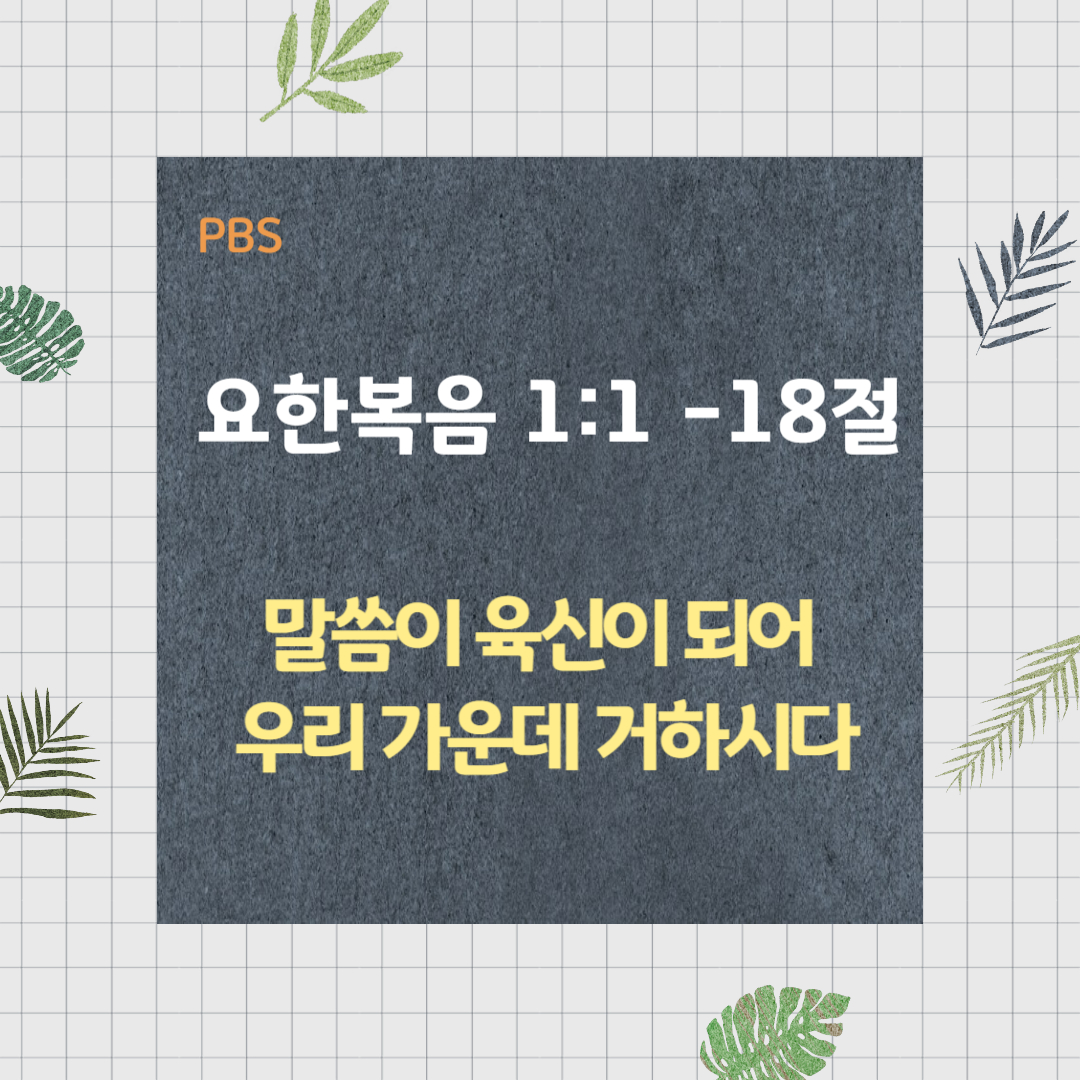 PBS

요한복음 1:1 -18절

말씀이 육신이 되어
우리 가운데 거하시다